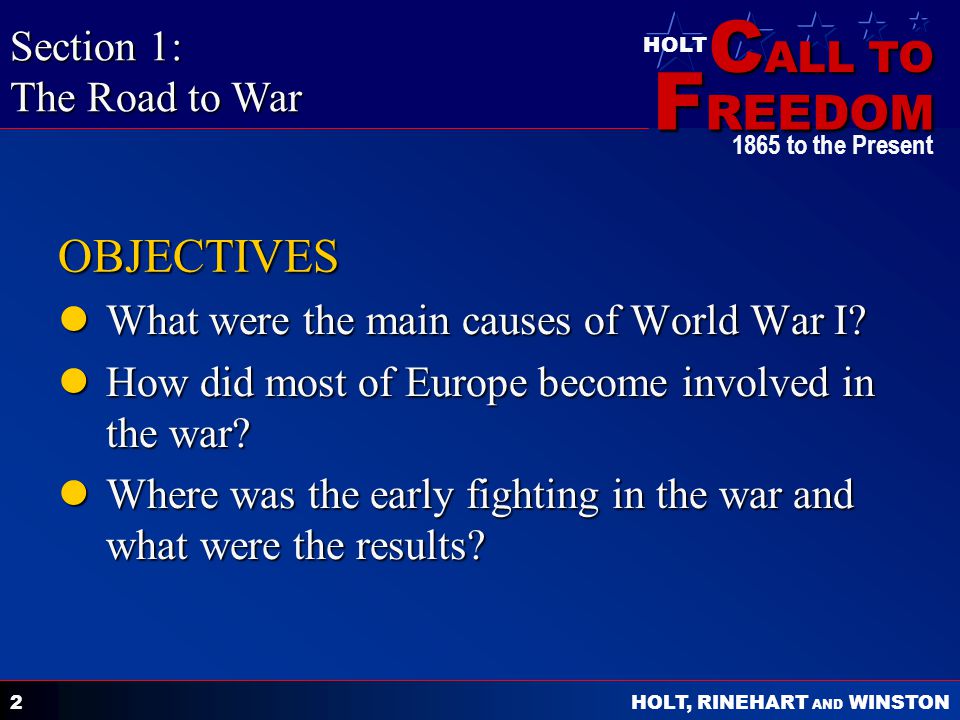 Section 1:
The Road to War

HOLT CALL TO FREEDOM
1865 to the Present

OBJECTIVES

- What were the main causes of World War I?
- How did most of Europe become involved in the war?
- Where was the early fighting in the war and what were the results?

2

HOLT, RINEHART AND WINSTON